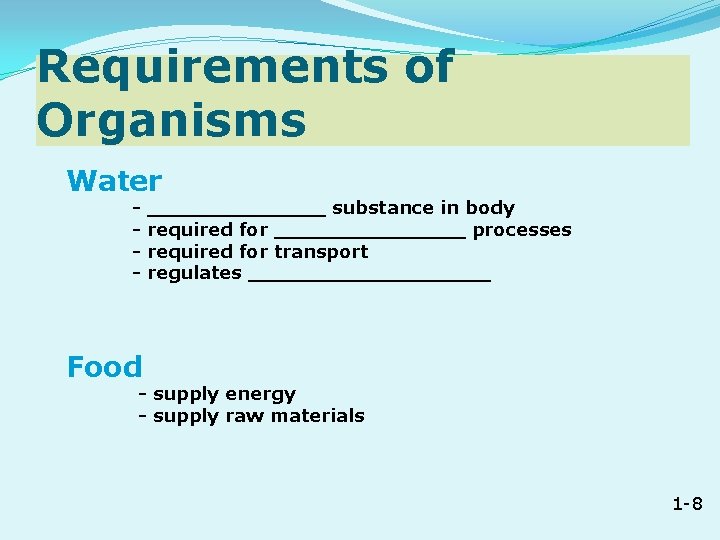 Requirements of Organisms

Water

- _______________ substance in body
- required for ________________ processes
- required for transport
- regulates ____________________

Food

- supply energy
- supply raw materials

1-8